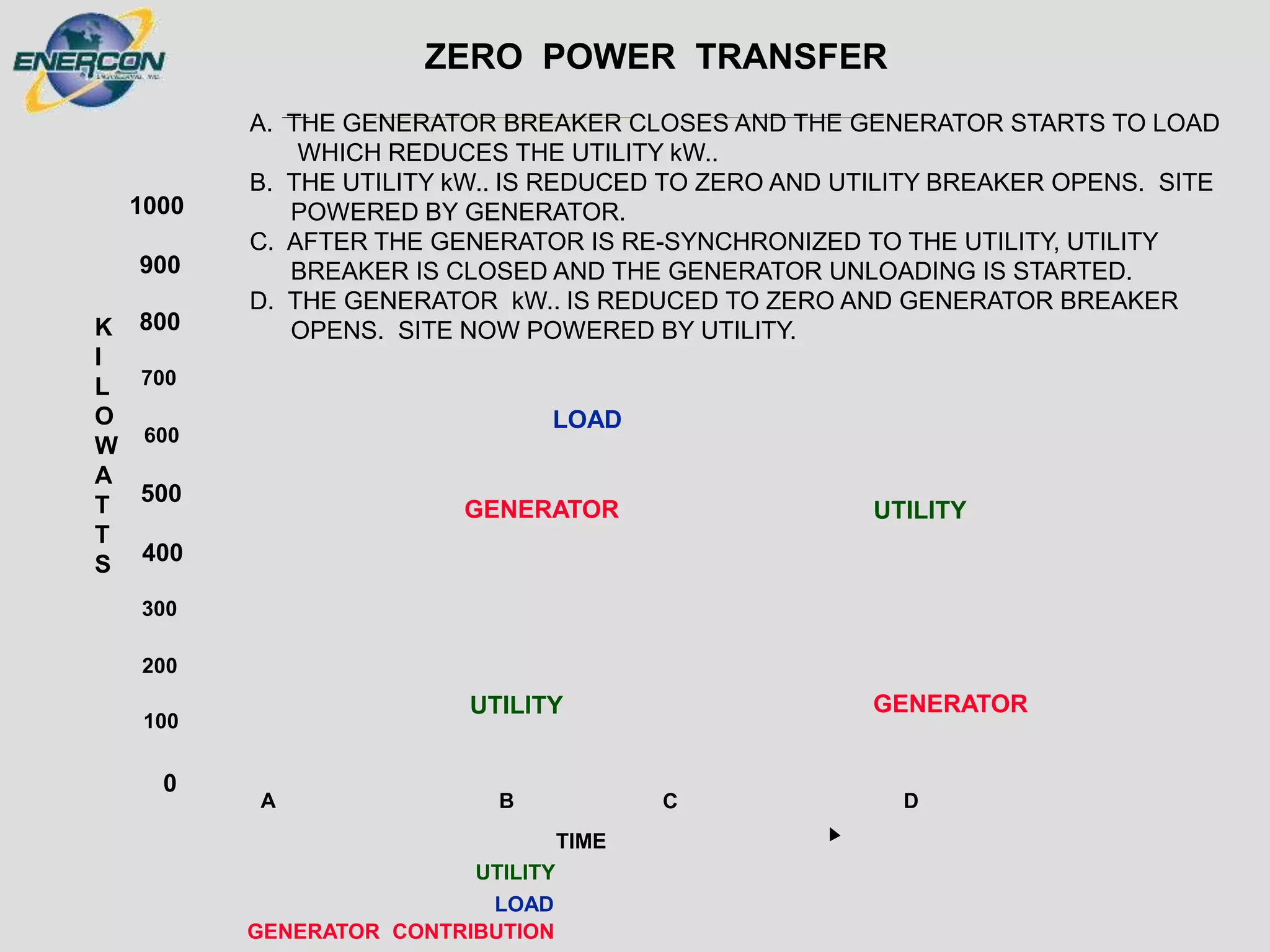 ENERCON

ZERO POWER TRANSFER

A. THE GENERATOR BREAKER CLOSES AND THE GENERATOR STARTS TO LOAD WHICH REDUCES THE UTILITY kW..
B. THE UTILITY kW.. IS REDUCED TO ZERO AND UTILITY BREAKER OPENS. SITE POWERED BY GENERATOR.
C. AFTER THE GENERATOR IS RE-SYNCHRONIZED TO THE UTILITY, UTILITY BREAKER IS CLOSED AND THE GENERATOR UNLOADING IS STARTED.
D. THE GENERATOR kW.. IS REDUCED TO ZERO AND GENERATOR BREAKER OPENS. SITE NOW POWERED BY UTILITY.

KILOWATTS

1000
900
800
700
600
500
400
300
200
100
0

LOAD

GENERATOR

UTILITY

UTILITY

GENERATOR

A B C D

TIME

UTILITY
LOAD
GENERATOR CONTRIBUTION